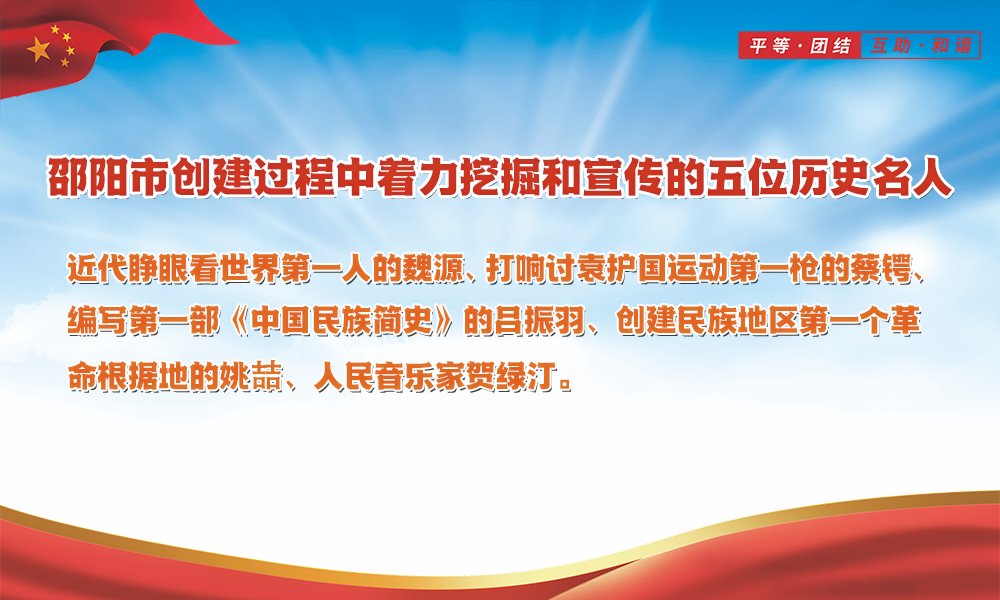 平等·团结 互助·和谐

邵阳市创建过程中着力挖掘和宣传的五位历史名人

近代睁眼看世界第一人的魏源、打响讨袁护国运动第一枪的蔡锷、编写第一部《中国民族简史》的吕振羽、创建民族地区第一个革命根据地的姚喆、人民音乐家贺绿汀。